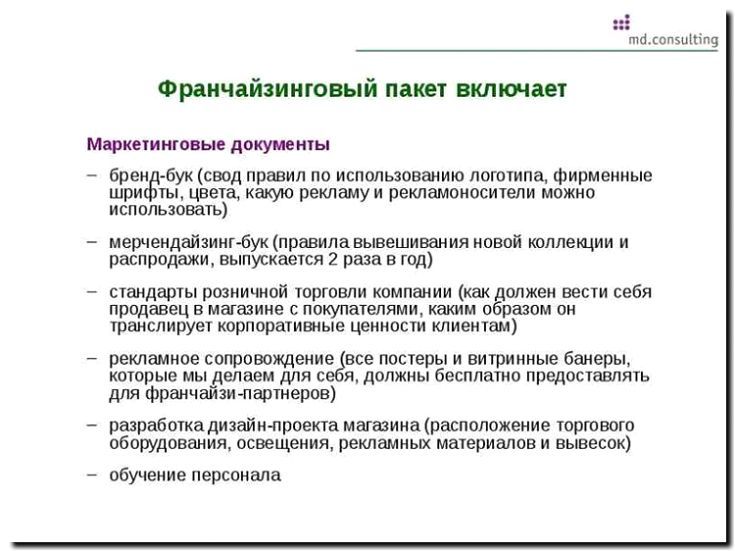 md.consulting

Франчайзинговый пакет включает

Маркетинговые документы

– бренд-бук (свод правил по использованию логотипа, фирменные шрифты, цвета, какую рекламу и рекламоносители можно использовать)

– мерчендайзинг-бук (правила вывешивания новой коллекции и распродажи, выпускается 2 раза в год)

– стандарты розничной торговли компании (как должен вести себя продавец в магазине с покупателями, каким образом он транслирует корпоративные ценности клиентам)

– рекламное сопровождение (все постеры и витринные банеры, которые мы делаем для себя, должны бесплатно предоставлять для франчайзи-партнеров)

– разработка дизайн-проекта магазина (расположение торгового оборудования, освещения, рекламных материалов и вывесок)

– обучение персонала